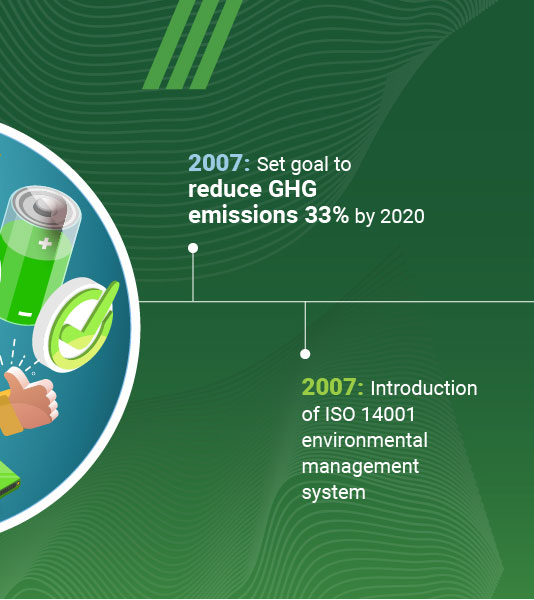 2007: Set goal to reduce GHG emissions 33% by 2020

2007: Introduction of ISO 14001 environmental management system